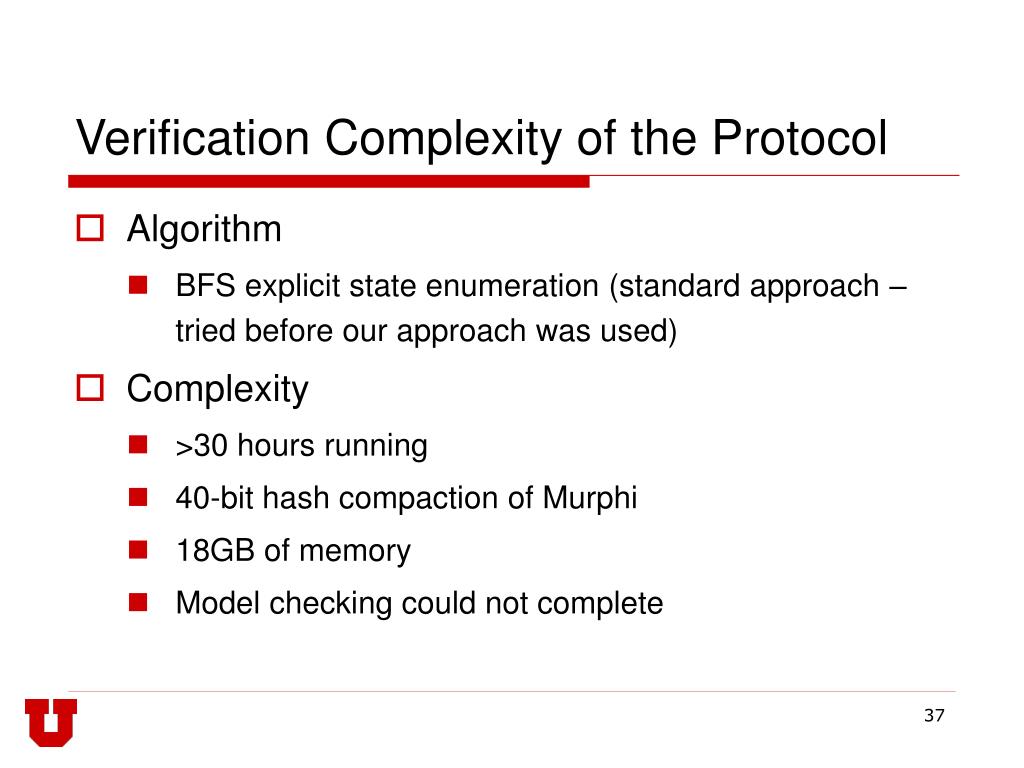 Verification Complexity of the Protocol

Algorithm

BFS explicit state enumeration (standard approach – tried before our approach was used)

Complexity

>30 hours running

40-bit hash compaction of Murphi

18GB of memory

Model checking could not complete

37